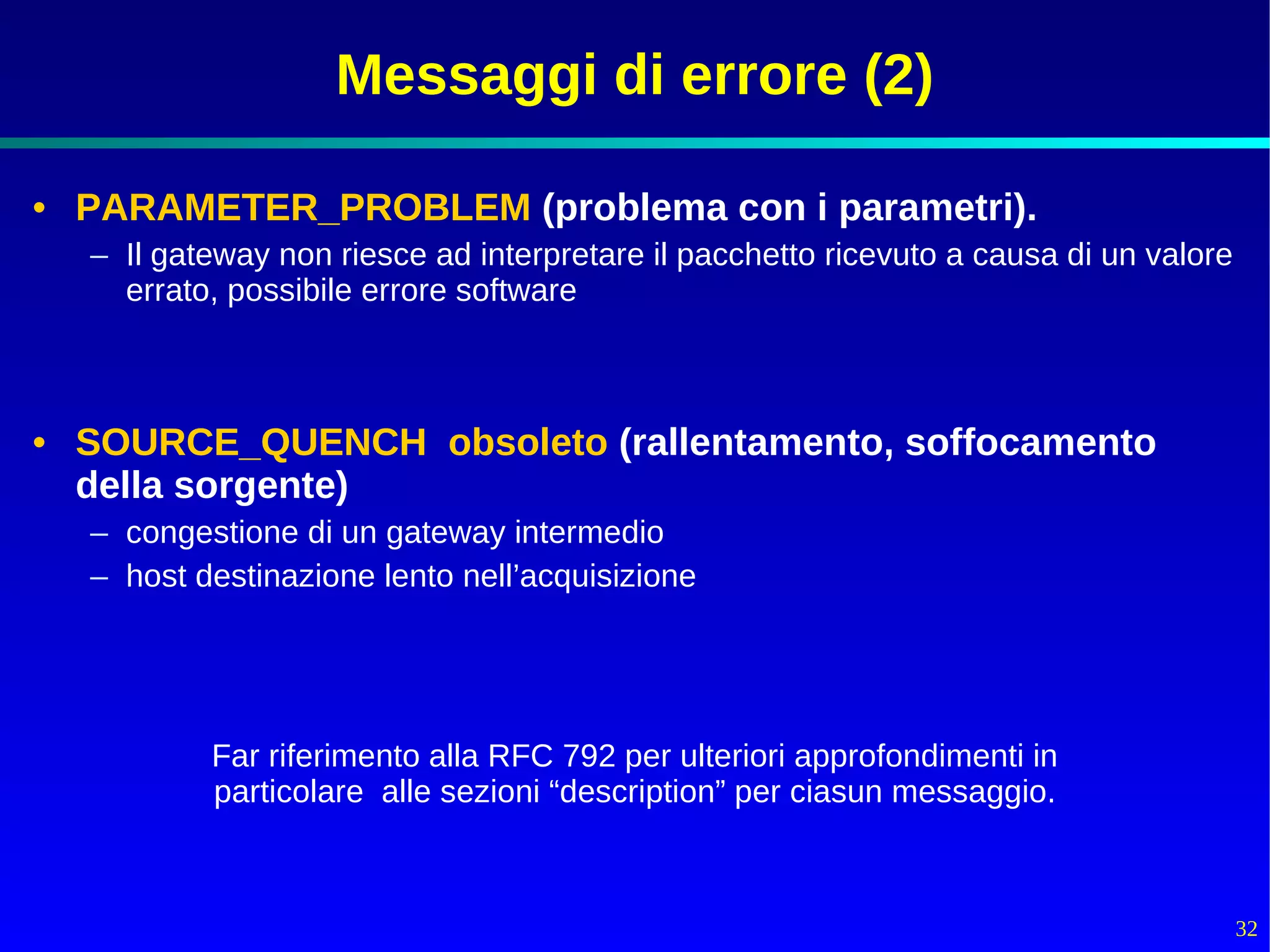 Messaggi di errore (2)

• PARAMETER_PROBLEM (problema con i parametri).
– Il gateway non riesce ad interpretare il pacchetto ricevuto a causa di un valore errato, possibile errore software

• SOURCE_QUENCH obsoleto (rallentamento, soffocamento della sorgente)
– congestione di un gateway intermedio
– host destinazione lento nell’acquisizione

Far riferimento alla RFC 792 per ulteriori approfondimenti in particolare alle sezioni “description” per ciasun messaggio.

32